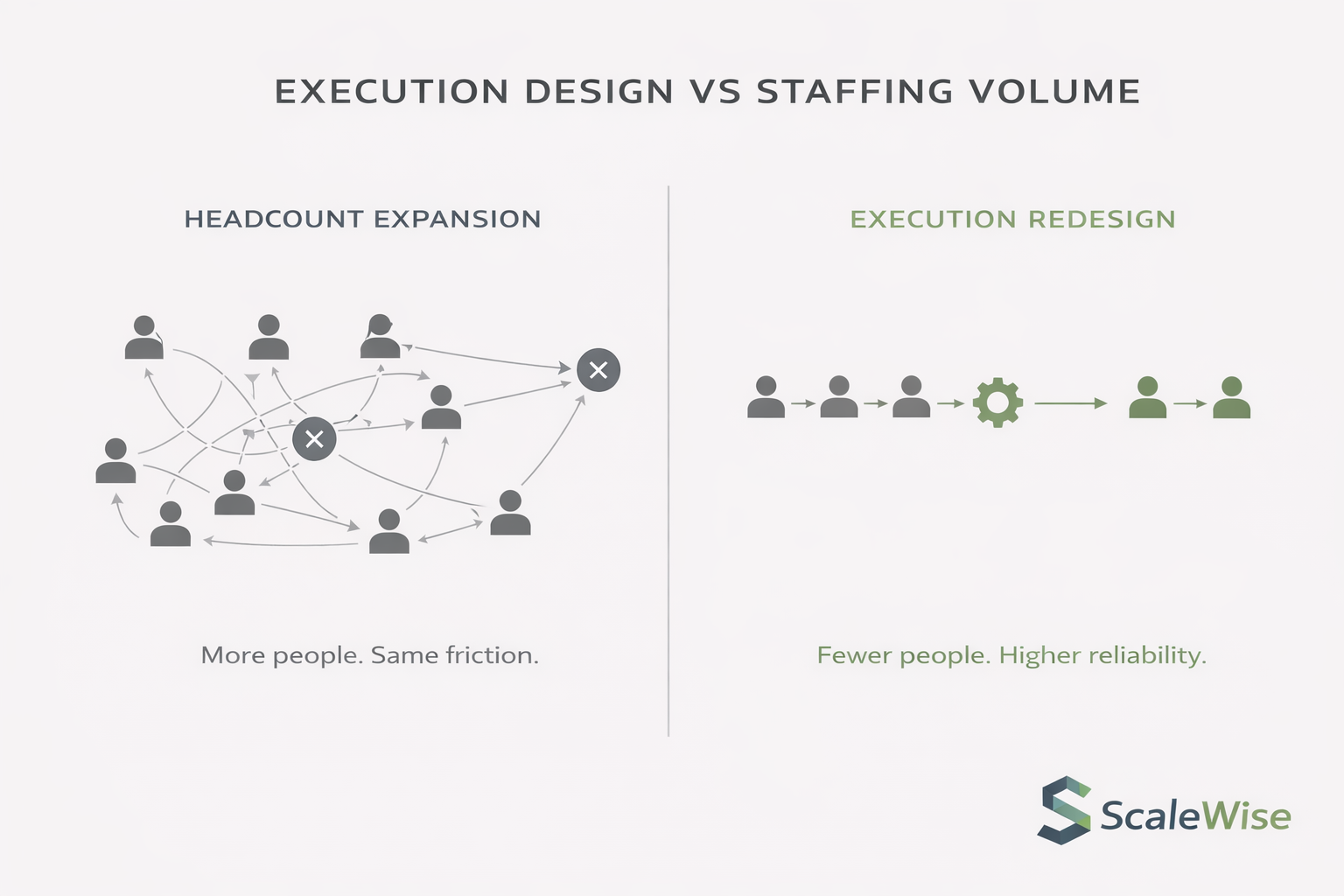 EXECUTION DESIGN VS STAFFING VOLUME

HEADCOUNT EXPANSION

More people. Same friction.

EXECUTION REDESIGN

Fewer people. Higher reliability.

ScaleWise